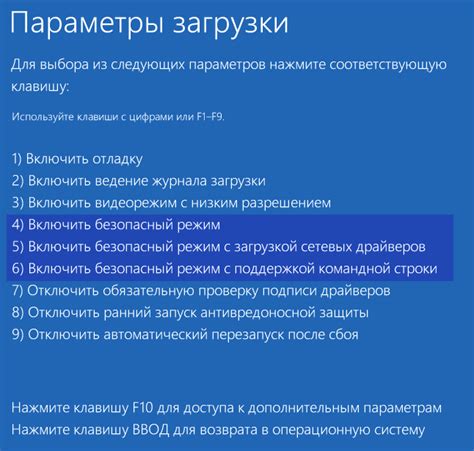 Параметры загрузки

Для выбора из следующих параметров нажмите соответствующую клавишу:

Используйте клавиши с цифрами или F1–F9.

1) Включить отладку
2) Включить ведение журнала загрузки
3) Включить видеорежим с низким разрешением
4) Включить безопасный режим
5) Включить безопасный режим с загрузкой сетевых драйверов
6) Включить безопасный режим с поддержкой командной строки
7) Отключить обязательную проверку подписи драйверов
8) Отключить ранний запуск антивредоносной защиты
9) Отключить автоматический перезапуск после сбоя

Нажмите клавишу F10 для доступа к дополнительным параметрам
Нажмите клавишу ВВОД для возврата в операционную систему